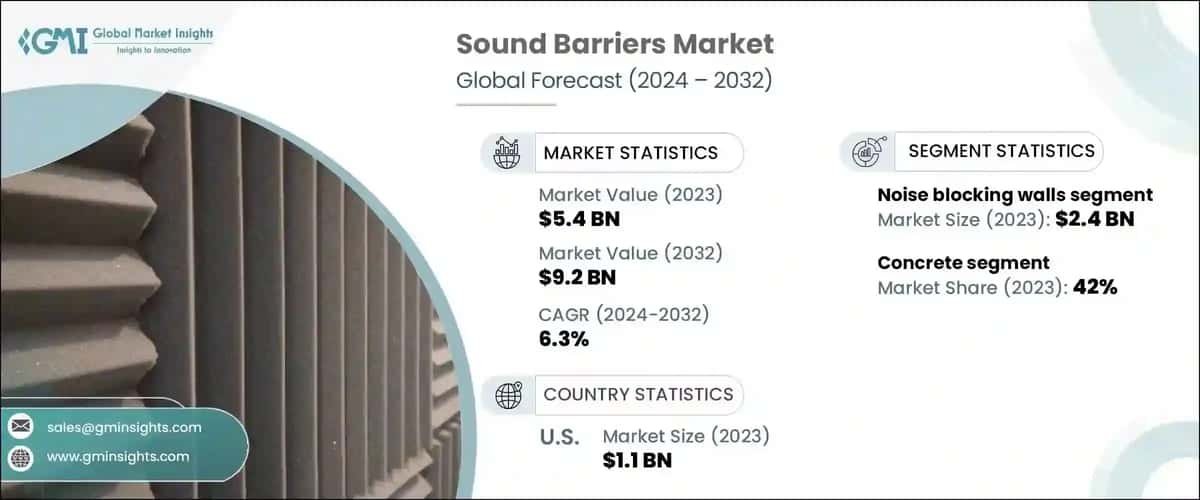 GMI Global Market Insights
Insights to Innovation

Sound Barriers Market
Global Forecast (2024 – 2032)

MARKET STATISTICS

Market Value (2023)
$5.4 BN

Market Value (2032)
$9.2 BN

CAGR (2024-2032)
6.3%

COUNTRY STATISTICS

U.S. Market Size (2023)
$1.1 BN

SEGMENT STATISTICS

Noise blocking walls segment
Market Size (2023): $2.4 BN

Concrete segment
Market Share (2023): 42%

sales@gminsights.com
www.gminsights.com